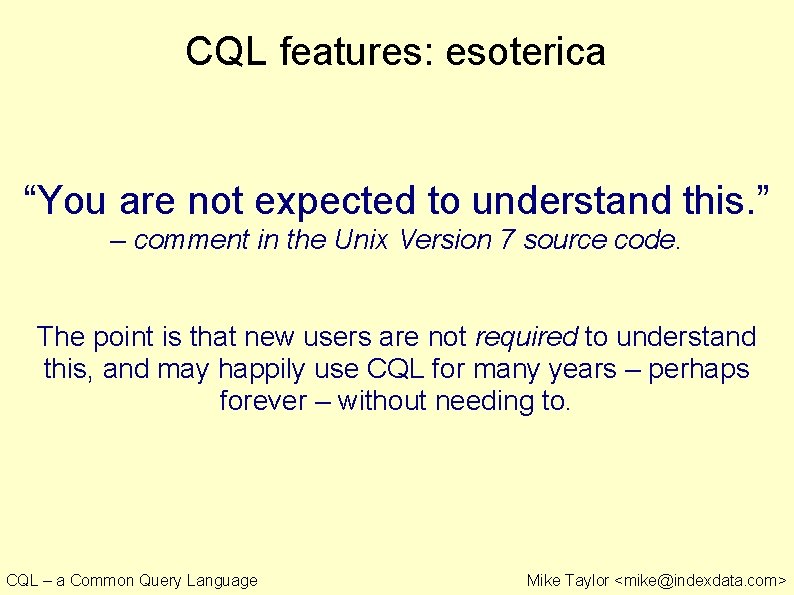 CQL features: esoterica

“You are not expected to understand this.”
– comment in the Unix Version 7 source code.

The point is that new users are not required to understand this, and may happily use CQL for many years – perhaps forever – without needing to.

CQL – a Common Query Language

Mike Taylor <mike@indexdata.com>